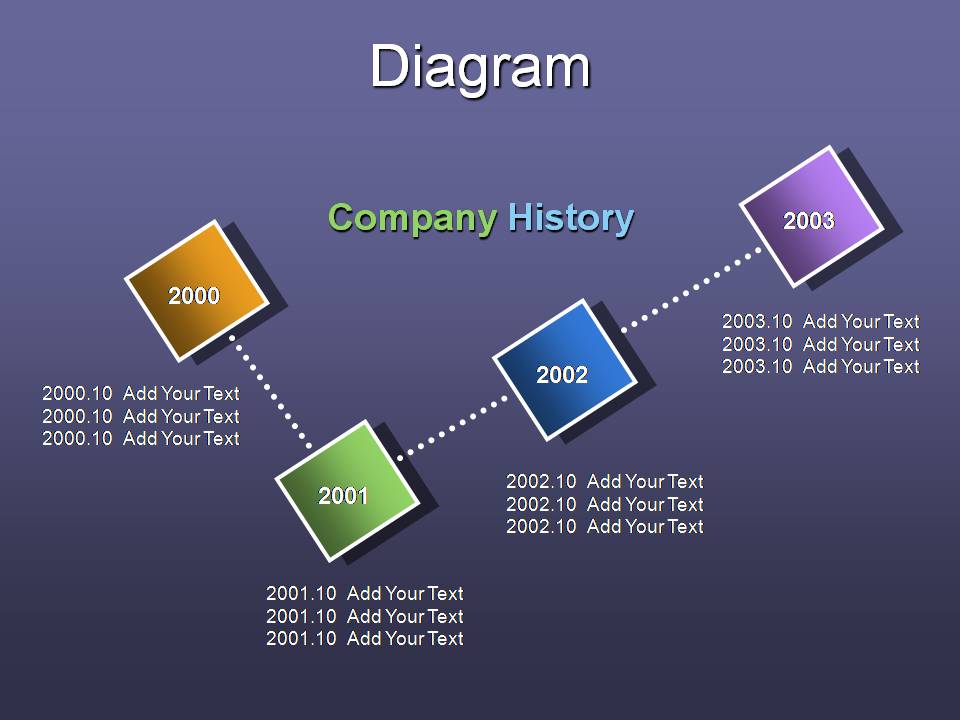 Diagram

Company History

2000

2000.10 Add Your Text
2000.10 Add Your Text
2000.10 Add Your Text

2001

2001.10 Add Your Text
2001.10 Add Your Text
2001.10 Add Your Text

2002

2002.10 Add Your Text
2002.10 Add Your Text
2002.10 Add Your Text

2003

2003.10 Add Your Text
2003.10 Add Your Text
2003.10 Add Your Text